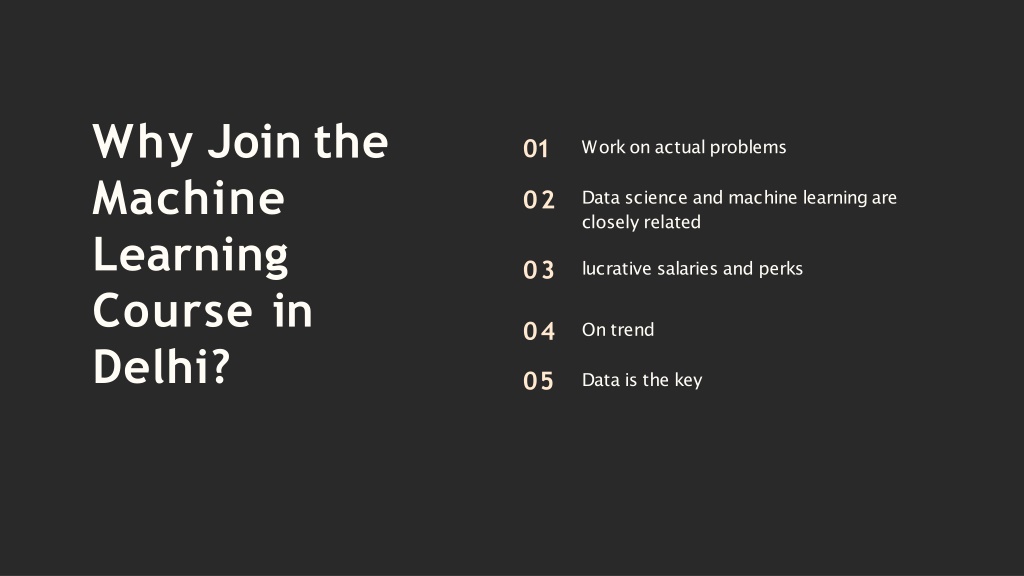 Why Join the Machine Learning Course in Delhi?

01 Work on actual problems

02 Data science and machine learning are closely related

03 lucrative salaries and perks

04 On trend

05 Data is the key